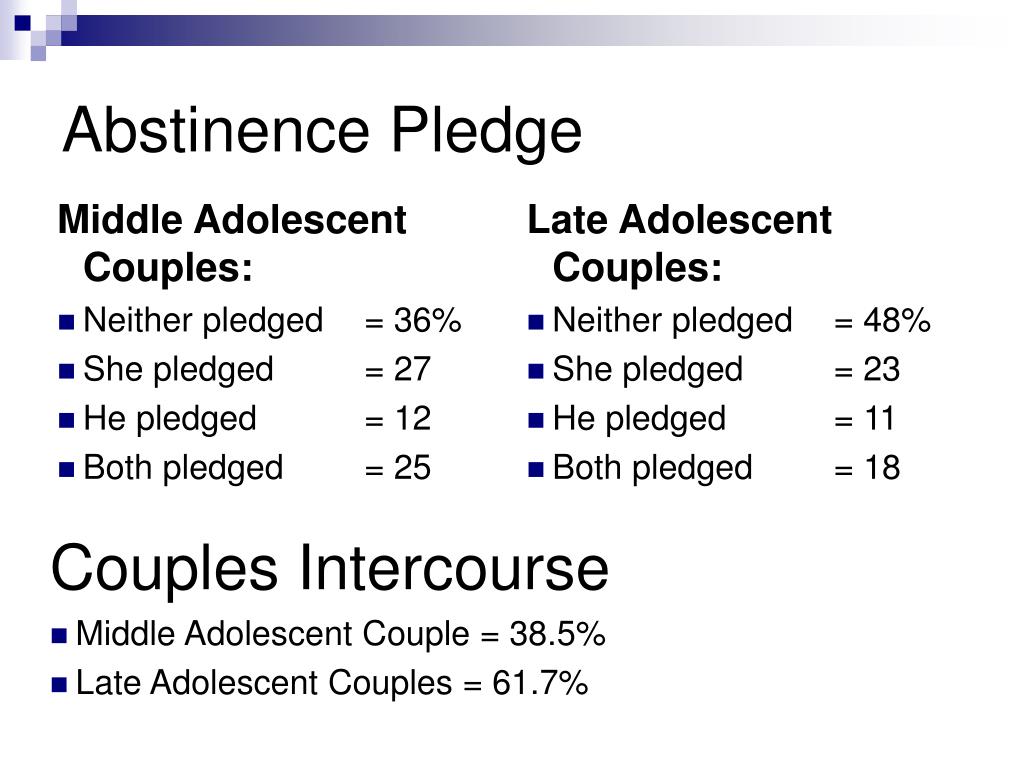 Abstinence Pledge

Middle Adolescent Couples:

- Neither pledged = 36%
- She pledged = 27
- He pledged = 12
- Both pledged = 25

Late Adolescent Couples:

- Neither pledged = 48%
- She pledged = 23
- He pledged = 11
- Both pledged = 18

Couples Intercourse

- Middle Adolescent Couple = 38.5%
- Late Adolescent Couples = 61.7%